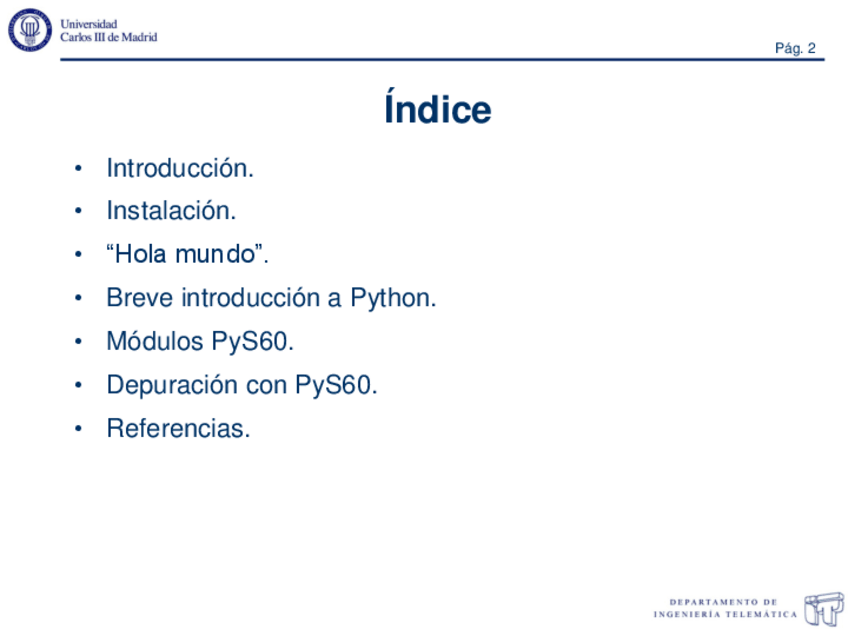 Universidad
Carlos III de Madrid

Pág. 2

Índice

• Introducción.
• Instalación.
• “Hola mundo”.
• Breve introducción a Python.
• Módulos PyS60.
• Depuración con PyS60.
• Referencias.

DEPARTAMENTO DE
INGENIERÍA TELEMÁTICA